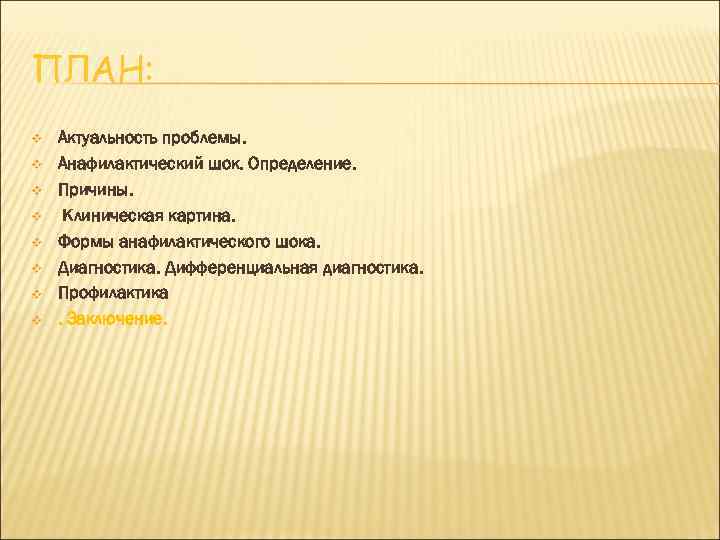 ПЛАН:

Актуальность проблемы.
Анафилактический шок. Определение.
Причины.
Клиническая картина.
Формы анафилактического шока.
Диагностика. Дифференциальная диагностика.
Профилактика
. Заключение.